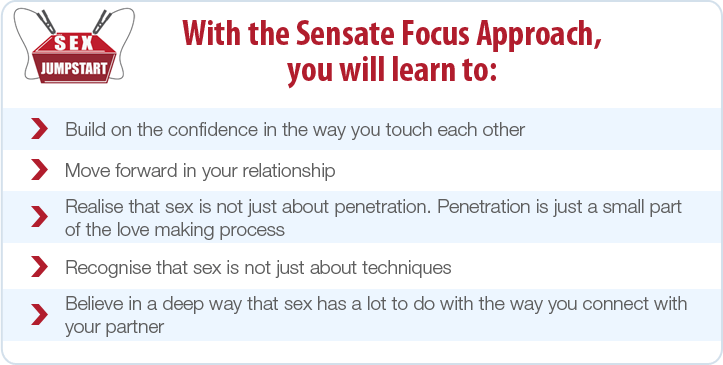 SEX JUMPSTART

With the Sensate Focus Approach, you will learn to:

Build on the confidence in the way you touch each other

Move forward in your relationship

Realise that sex is not just about penetration. Penetration is just a small part of the love making process

Recognise that sex is not just about techniques

Believe in a deep way that sex has a lot to do with the way you connect with your partner